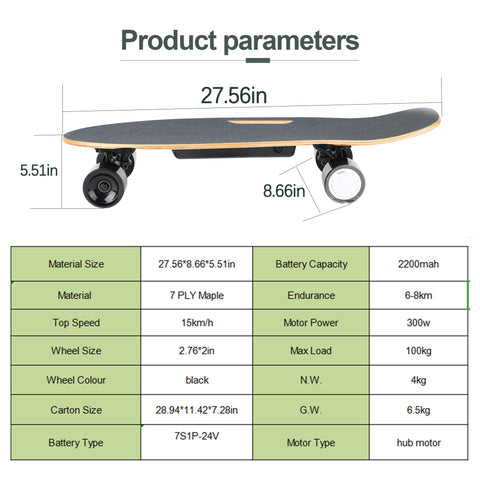 Product parameters

27.56in

5.51in

8.66in

| Material Size | 27.56*8.66*5.51in | Battery Capacity | 2200mah |
|---|---|---|---|
| Material | 7 PLY Maple | Endurance | 6-8km |
| Top Speed | 15km/h | Motor Power | 300w |
| Wheel Size | 2.76*2in | Max Load | 100kg |
| Wheel Colour | black | N.W. | 4kg |
| Carton Size | 28.94*11.42*7.28in | G.W. | 6.5kg |
| Battery Type | 7S1P-24V | Motor Type | hub motor |